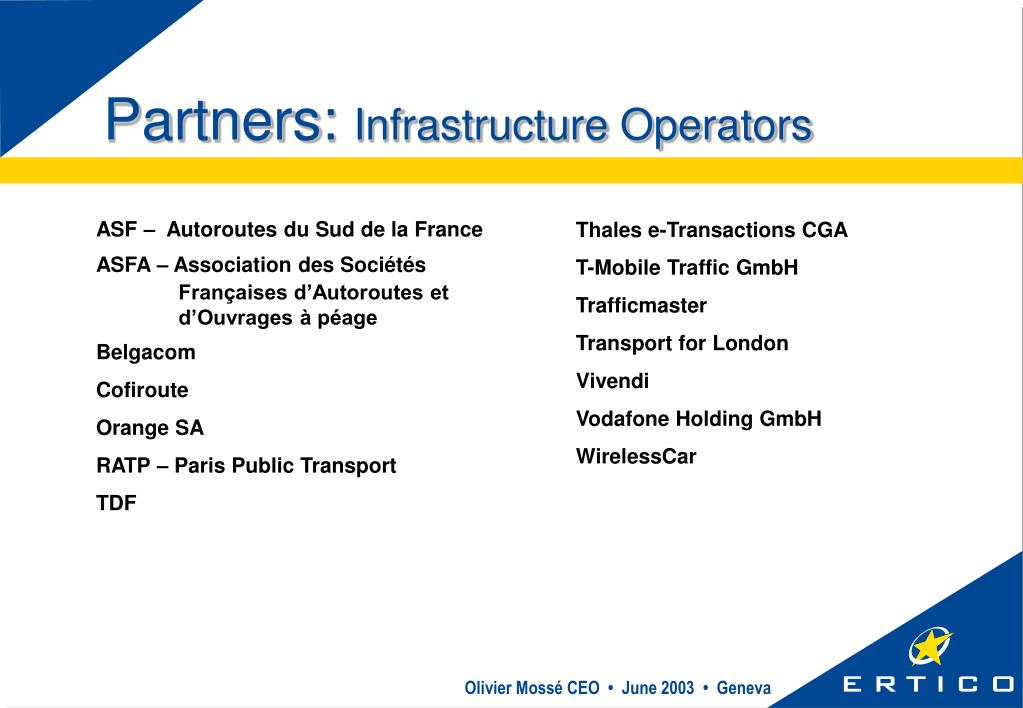 Partners: Infrastructure Operators

ASF – Autoroutes du Sud de la France

ASFA – Association des Sociétés Françaises d'Autoroutes et d'Ouvrages à péage

Belgacom

Cofiroute

Orange SA

RATP – Paris Public Transport

TDF

Thales e-Transactions CGA

T-Mobile Traffic GmbH

Trafficmaster

Transport for London

Vivendi

Vodafone Holding GmbH

WirelessCar

Olivier Mossé CEO • June 2003 • Geneva

ERTICO